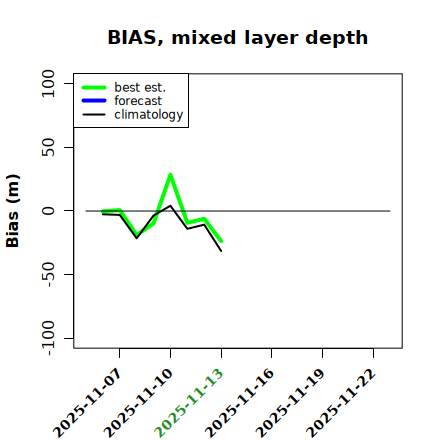 BIAS, mixed layer depth

best est.
forecast
climatology

Bias (m)

100
50
0
-50
-100

2025-11-07
2025-11-10
2025-11-13
2025-11-16
2025-11-19
2025-11-22